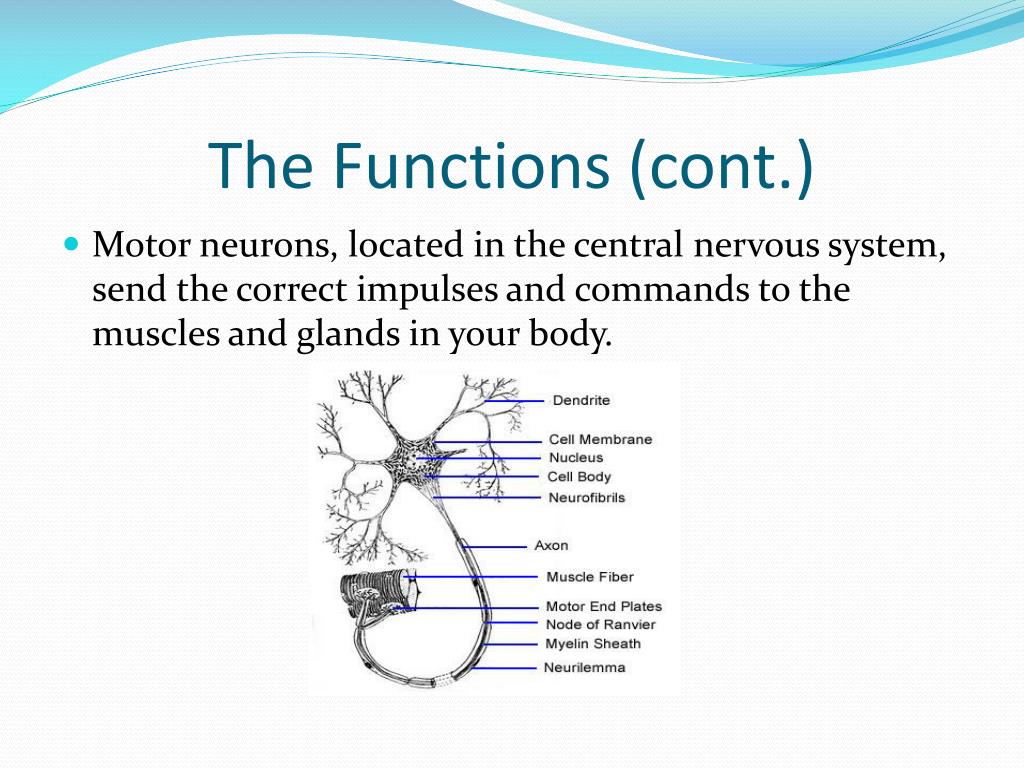 The Functions (cont.)

Motor neurons, located in the central nervous system, send the correct impulses and commands to the muscles and glands in your body.

Dendrite
Cell Membrane
Nucleus
Cell Body
Neurofibrils
Axon
Muscle Fiber
Motor End Plates
Node of Ranvier
Myelin Sheath
Neurilemma